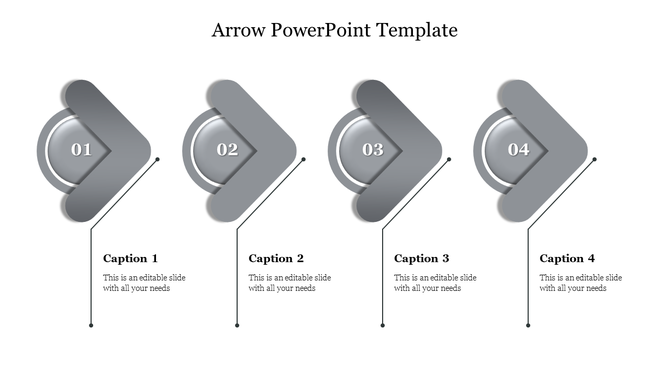 Arrow PowerPoint Template

01

02

03

04

Caption 1

This is an editable slide with all your needs

Caption 2

This is an editable slide with all your needs

Caption 3

This is an editable slide with all your needs

Caption 4

This is an editable slide with all your needs